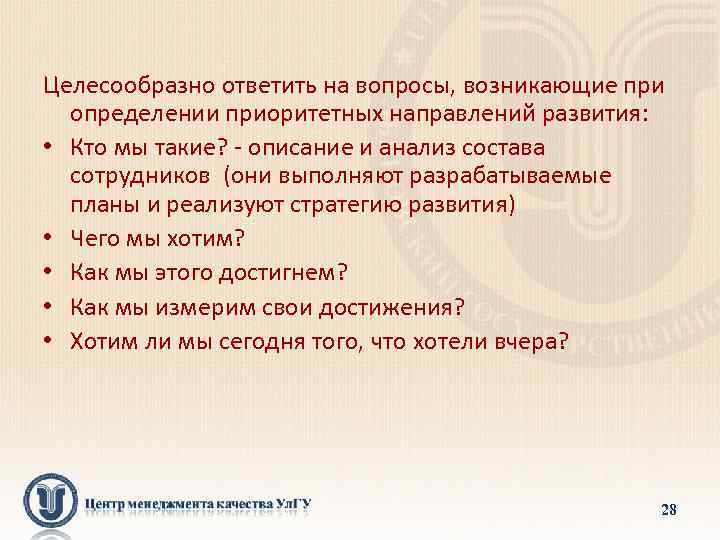 Целесообразно ответить на вопросы, возникающие при определении приоритетных направлений развития:

• Кто мы такие? - описание и анализ состава сотрудников (они выполняют разрабатываемые планы и реализуют стратегию развития)
• Чего мы хотим?
• Как мы этого достигнем?
• Как мы измерим свои достижения?
• Хотим ли мы сегодня того, что хотели вчера?

Центр менеджмента качества УлГУ

28